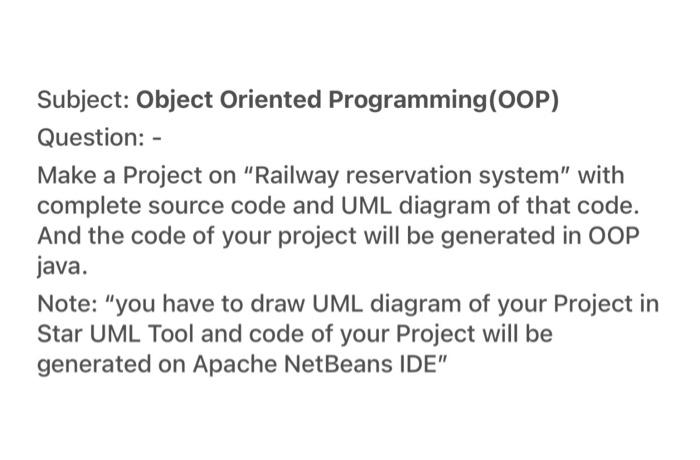 Subject: Object Oriented Programming(OOP)

Question: -

Make a Project on "Railway reservation system" with complete source code and UML diagram of that code. And the code of your project will be generated in OOP java.

Note: "you have to draw UML diagram of your Project in Star UML Tool and code of your Project will be generated on Apache NetBeans IDE"